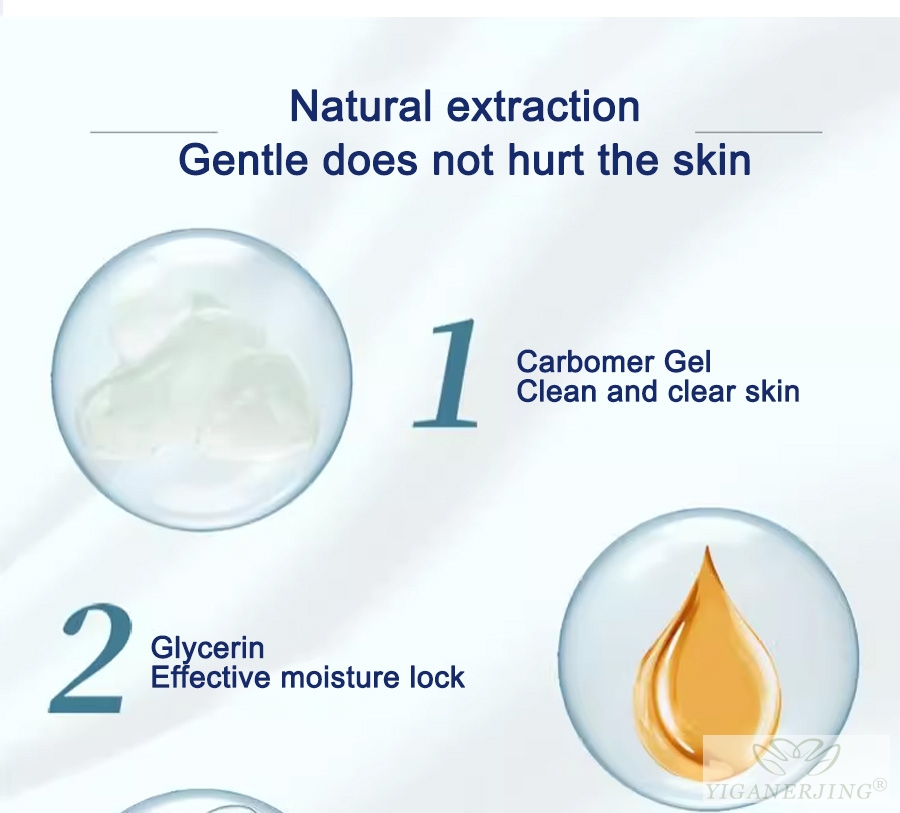 Natural extraction
Gentle does not hurt the skin

1

Carbomer Gel
Clean and clear skin

2

Glycerin
Effective moisture lock

YIGANERJING®